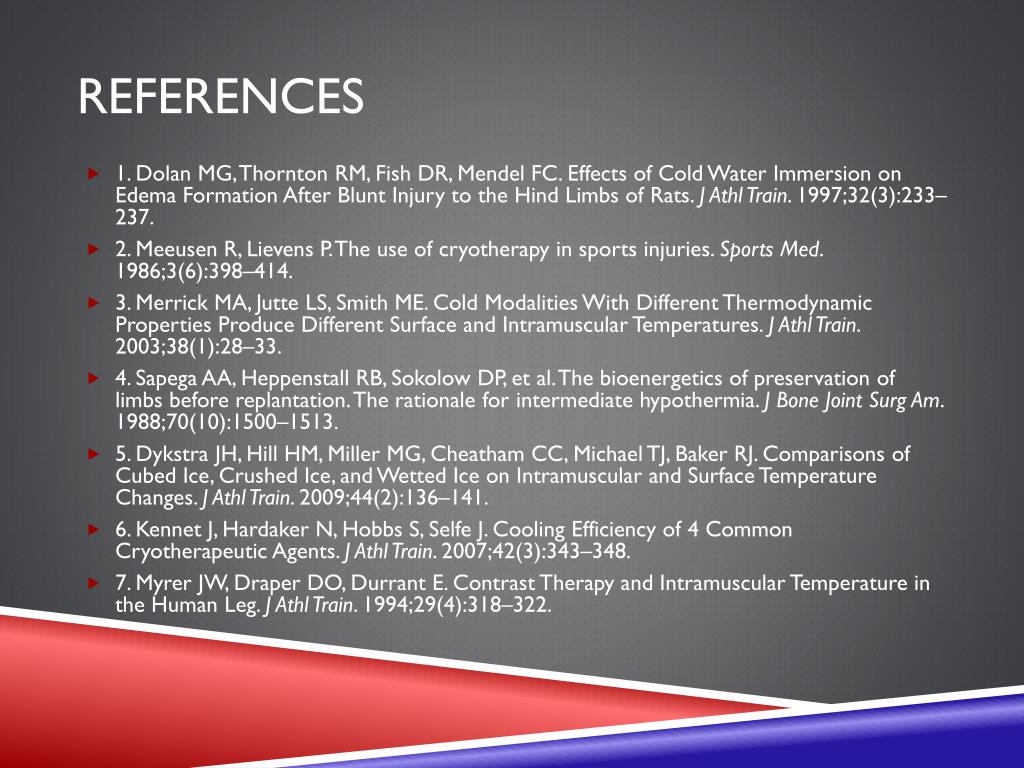 REFERENCES

1. Dolan MG, Thornton RM, Fish DR, Mendel FC. Effects of Cold Water Immersion on Edema Formation After Blunt Injury to the Hind Limbs of Rats. J Athl Train. 1997;32(3):233–237.

2. Meeusen R, Lievens P. The use of cryotherapy in sports injuries. Sports Med. 1986;3(6):398–414.

3. Merrick MA, Jutte LS, Smith ME. Cold Modalities With Different Thermodynamic Properties Produce Different Surface and Intramuscular Temperatures. J Athl Train. 2003;38(1):28–33.

4. Sapega AA, Heppenstall RB, Sokolow DP, et al. The bioenergetics of preservation of limbs before replantation. The rationale for intermediate hypothermia. J Bone Joint Surg Am. 1988;70(10):1500–1513.

5. Dykstra JH, Hill HM, Miller MG, Cheatham CC, Michael TJ, Baker RJ. Comparisons of Cubed Ice, Crushed Ice, and Wetted Ice on Intramuscular and Surface Temperature Changes. J Athl Train. 2009;44(2):136–141.

6. Kennet J, Hardaker N, Hobbs S, Selfe J. Cooling Efficiency of 4 Common Cryotherapeutic Agents. J Athl Train. 2007;42(3):343–348.

7. Myrer JW, Draper DO, Durrant E. Contrast Therapy and Intramuscular Temperature in the Human Leg. J Athl Train. 1994;29(4):318–322.